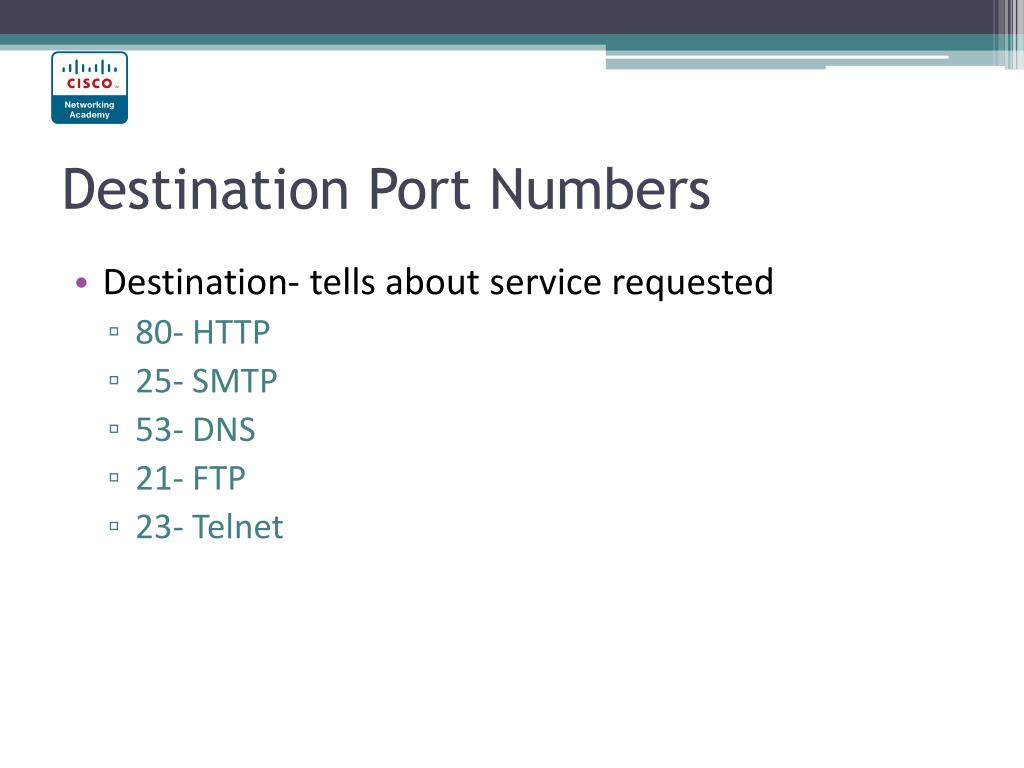 CISCO
Networking Academy

Destination Port Numbers

• Destination- tells about service requested
 ▫ 80- HTTP
 ▫ 25- SMTP
 ▫ 53- DNS
 ▫ 21- FTP
 ▫ 23- Telnet